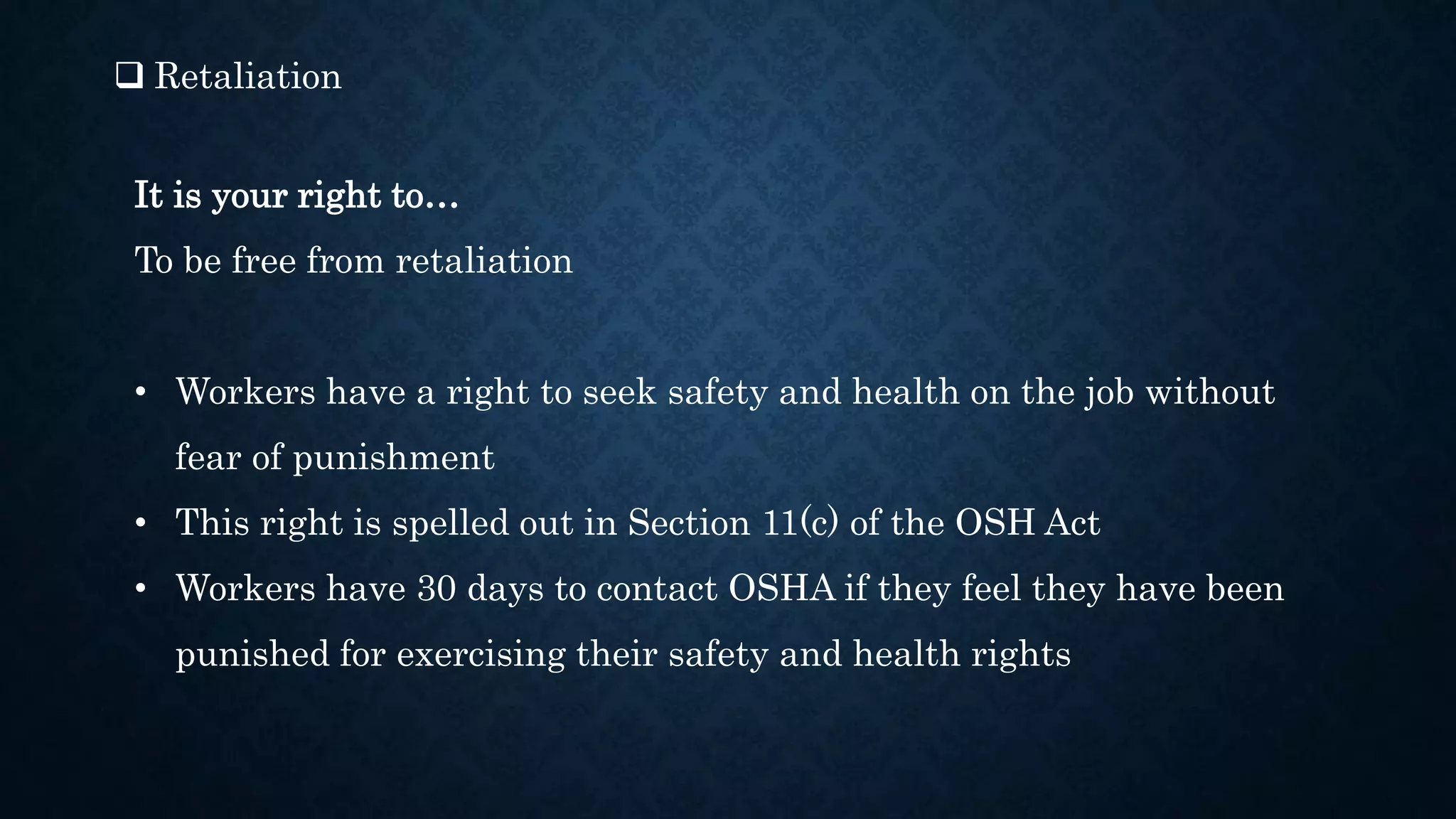 ❑ Retaliation

It is your right to…

To be free from retaliation

• Workers have a right to seek safety and health on the job without fear of punishment
• This right is spelled out in Section 11(c) of the OSH Act
• Workers have 30 days to contact OSHA if they feel they have been punished for exercising their safety and health rights